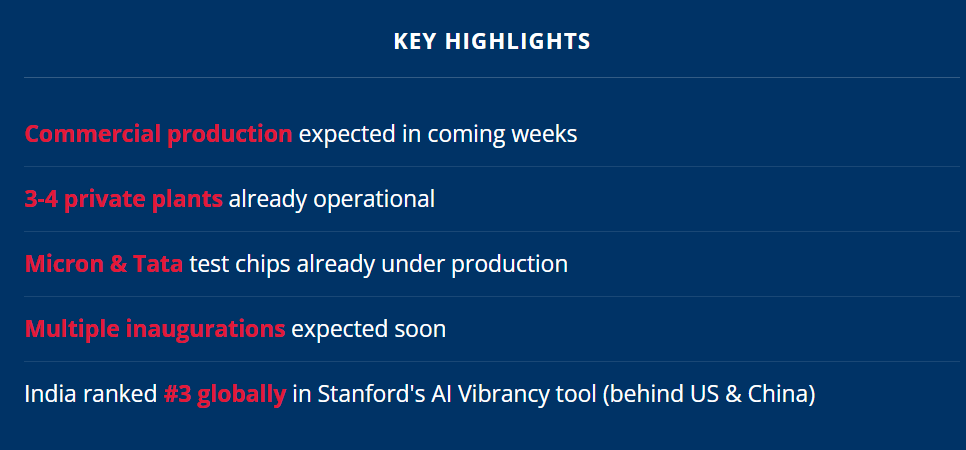 KEY HIGHLIGHTS

Commercial production expected in coming weeks

3-4 private plants already operational

Micron & Tata test chips already under production

Multiple inaugurations expected soon

India ranked #3 globally in Stanford's AI Vibrancy tool (behind US & China)